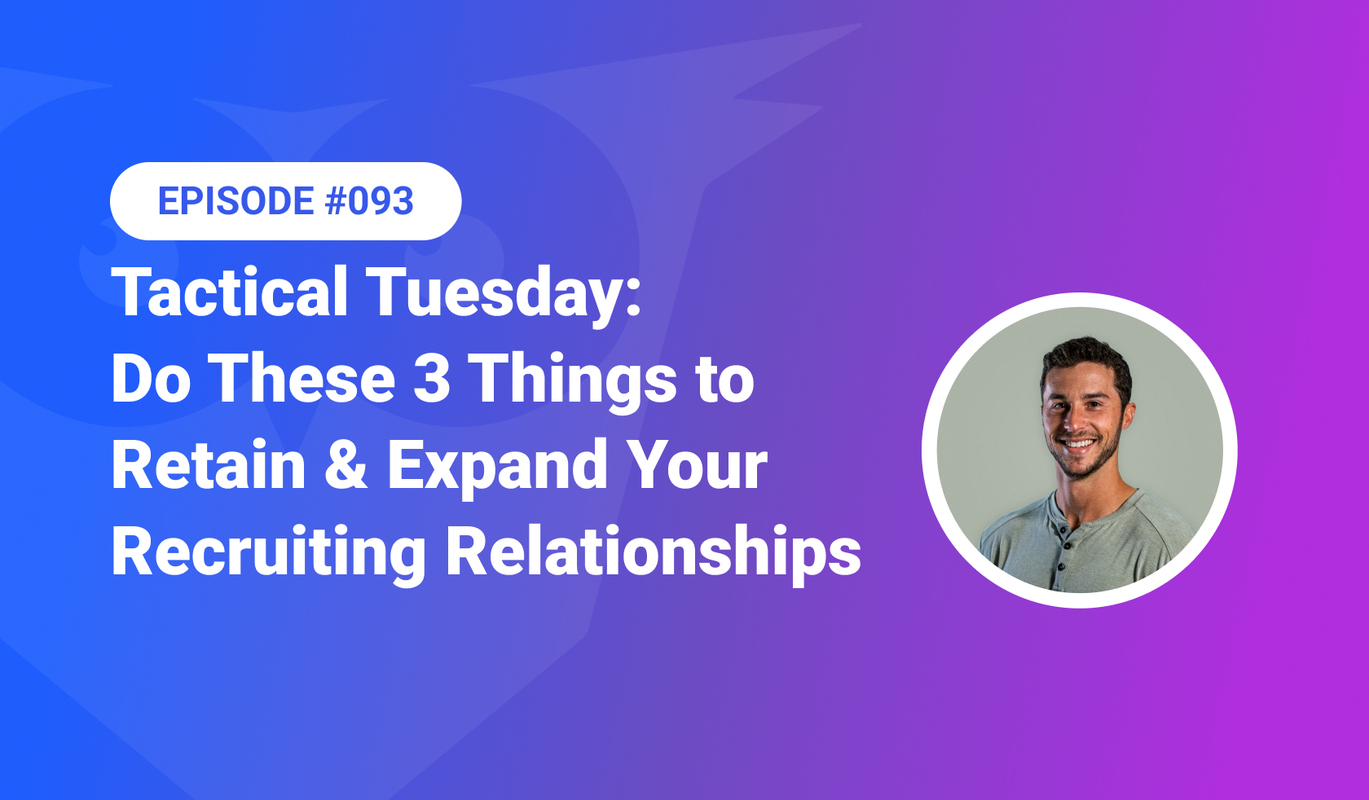 EPISODE #093

Tactical Tuesday: Do These 3 Things to Retain & Expand Your Recruiting Relationships